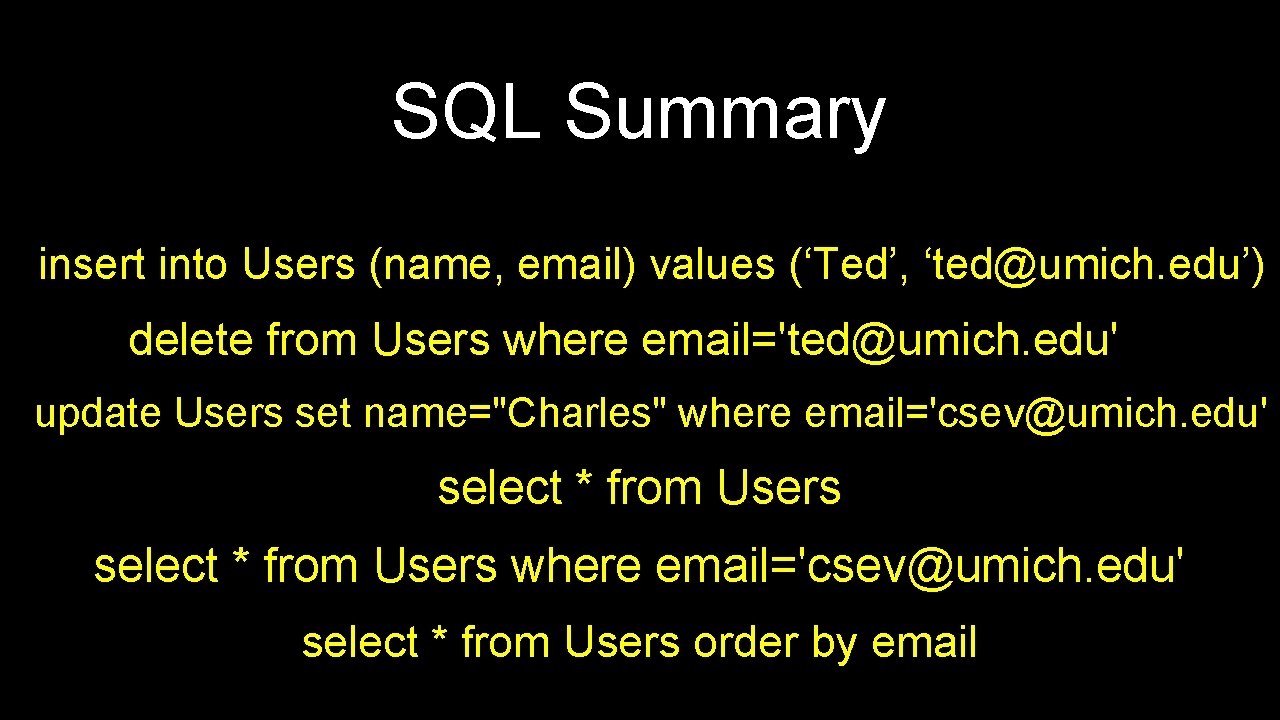 SQL Summary

insert into Users (name, email) values (‘Ted’, ‘ted@umich. edu’)

delete from Users where email='ted@umich. edu'

update Users set name="Charles" where email='csev@umich. edu'

select * from Users

select * from Users where email='csev@umich. edu'

select * from Users order by email